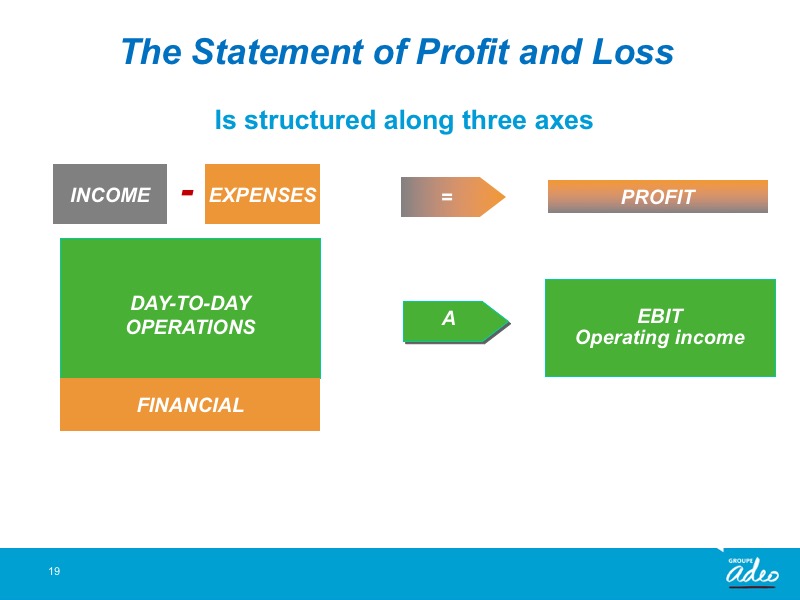 The Statement of Profit and Loss

Is structured along three axes

INCOME - EXPENSES

=

PROFIT

DAY-TO-DAY OPERATIONS

A

EBIT
Operating income

FINANCIAL

19

GROUPE
adeo